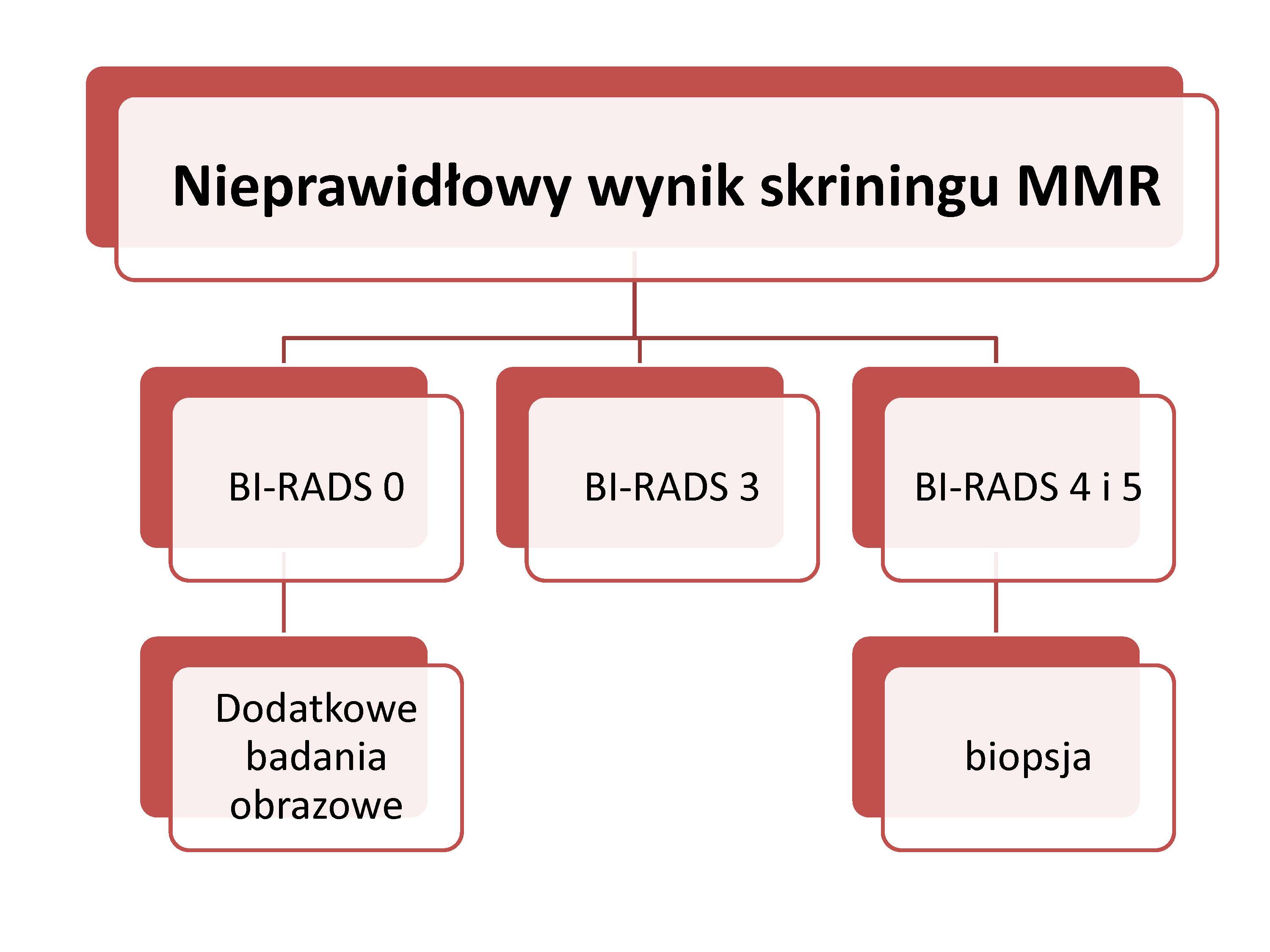 Nieprawidłowy wynik skriningu MMR

BI-RADS 0

BI-RADS 3

BI-RADS 4 i 5

Dodatkowe badania obrazowe

biopsja